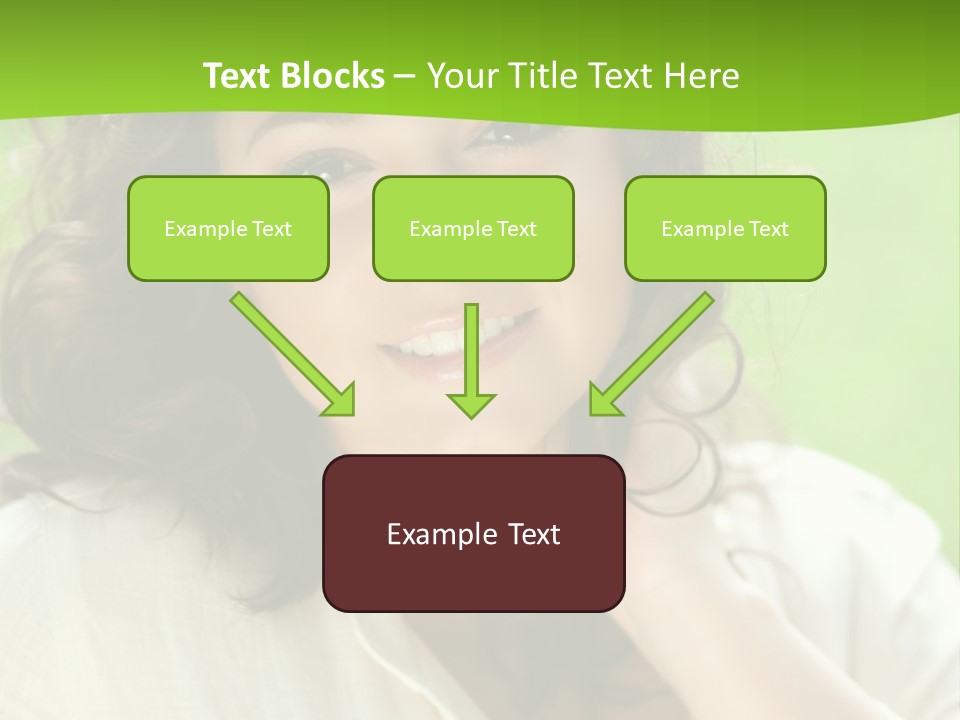 Text Blocks – Your Title Text Here

Example Text

Example Text

Example Text

Example Text